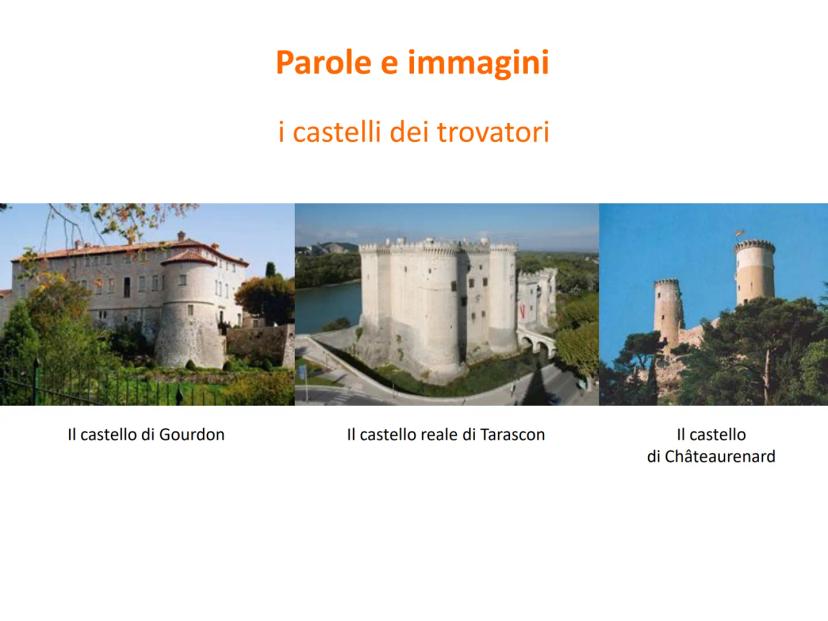 Parole e immagini

i castelli dei trovatori

Il castello di Gourdon

Il castello reale di Tarascon

Il castello di Châteaurenard